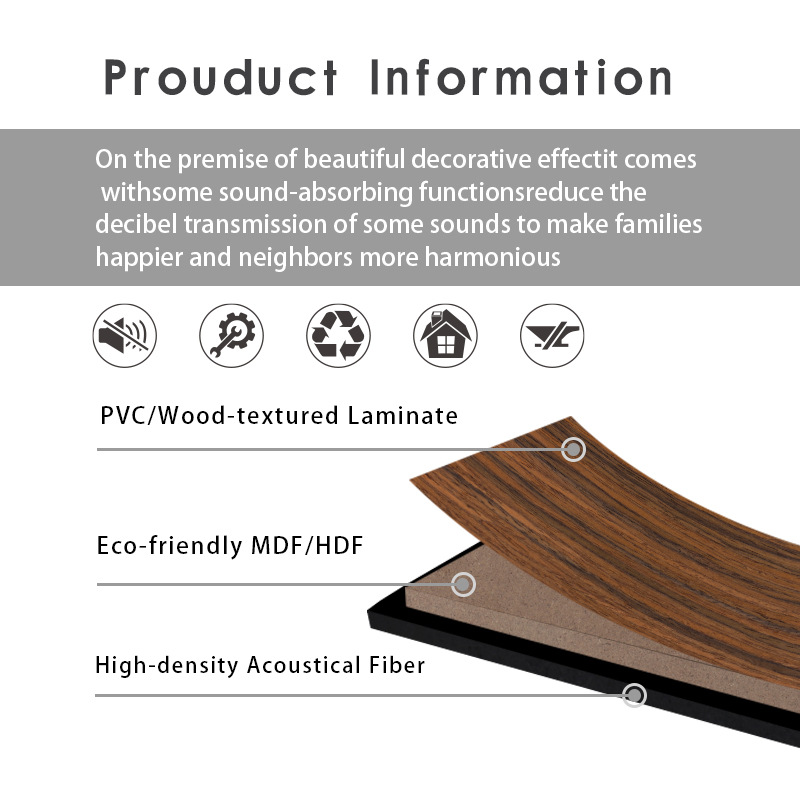 Prouduct Information

On the premise of beautiful decorative effectit comes withsome sound-absorbing functionsreduce the decibel transmission of some sounds to make families happier and neighbors more harmonious

PVC/Wood-textured Laminate

Eco-friendly MDF/HDF

High-density Acoustical Fiber